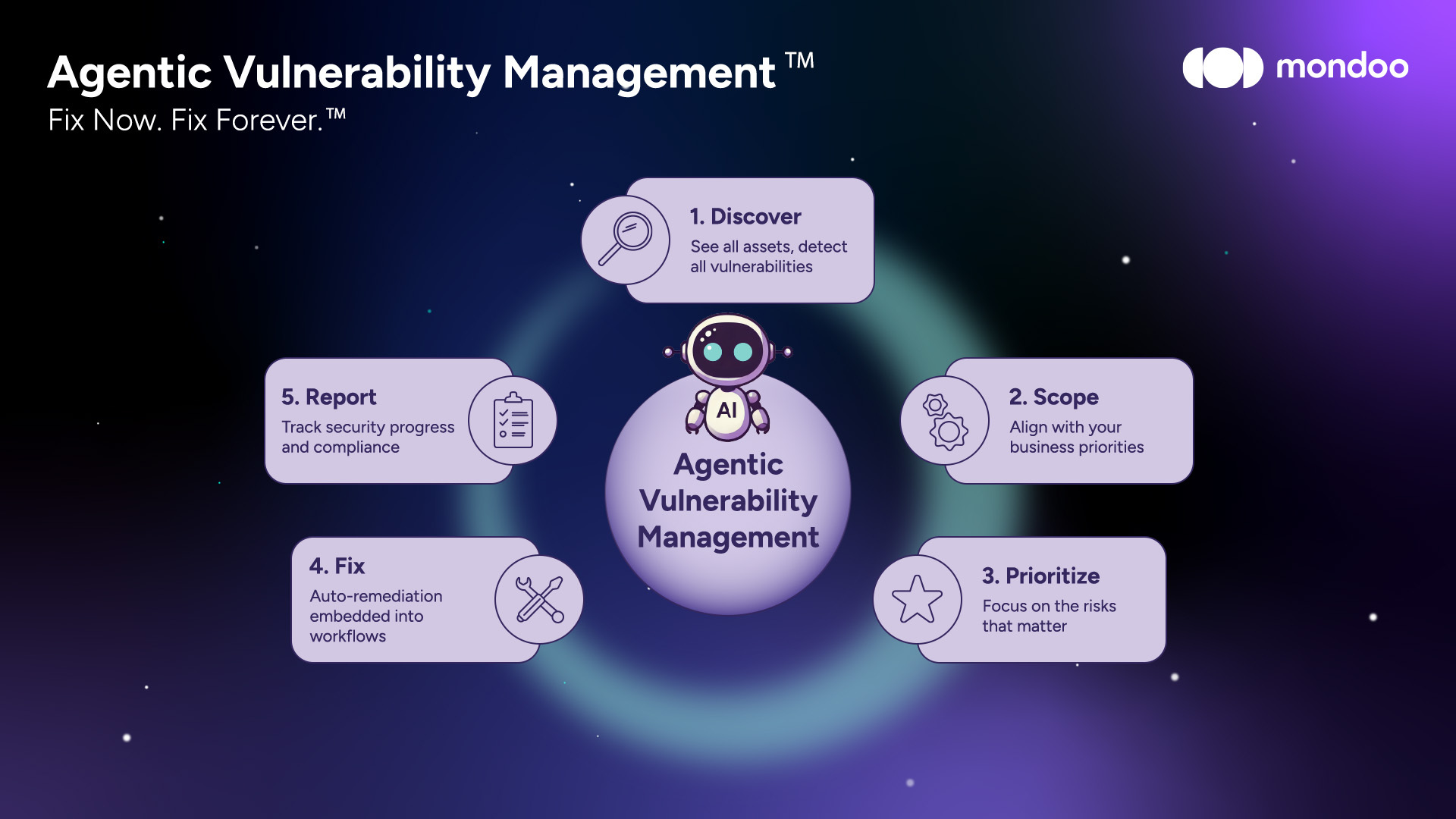 Agentic Vulnerability Management ™
Fix Now. Fix Forever.™

mondoo

1. Discover
See all assets, detect all vulnerabilities

2. Scope
Align with your business priorities

3. Prioritize
Focus on the risks that matter

4. Fix
Auto-remediation embedded into workflows

5. Report
Track security progress and compliance

AI

Agentic Vulnerability Management